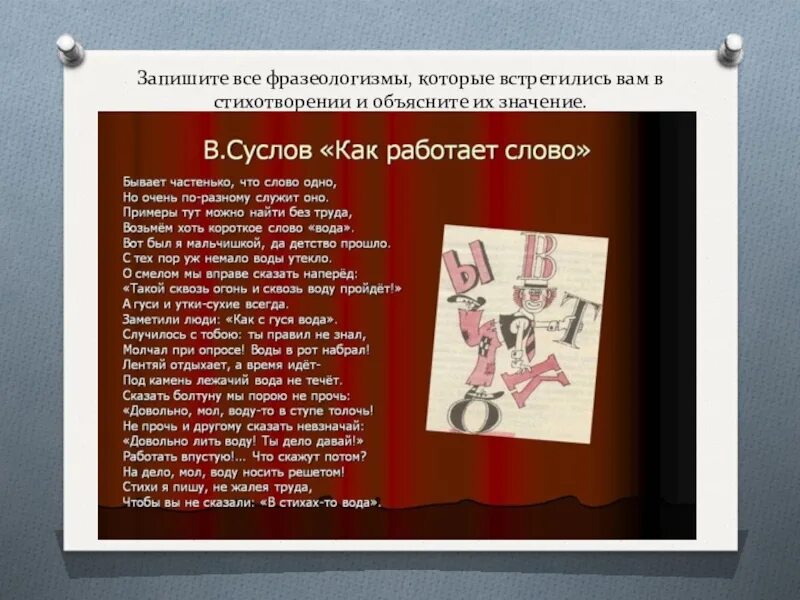 Запишите все фразеологизмы, которые встретились вам в стихотворении и объясните их значение.

В.Суслов «Как работает слово»

Бывает частенько, что слово одно,
Но очень по-разному служит оно.
Примеры тут можно найти без труда,
Возьмём хоть короткое слово «вода».
Вот был я мальчишкой, да детство прошло.
С тех пор уж немало воды утекло.
О смелом мы вправе сказать наперёд:
«Такой сквозь огонь и сквозь воду пройдёт!»
А гуси и утки-сухие всегда.
Заметили люди: «Как с гуся вода».
Случилось с тобою: ты правил не знал,
Молчал при опросе! Воды в рот набрал!
Лентяй отдыхает, а время идёт-
Под камень лежачий вода не течёт.
Сказать болтуну мы порою не прочь:
«Довольно, мол, воду-то в ступе толочь!
Не прочь и другому сказать невзначай:
«Довольно лить воду! Ты дело давай!»
Работать впустую!... Что скажут потом?
На дело, мол, воду носить решетом!
Стихи я пишу, не жалея труда,
Чтобы вы не сказали: «В стихах-то вода».

Ы В Т К О